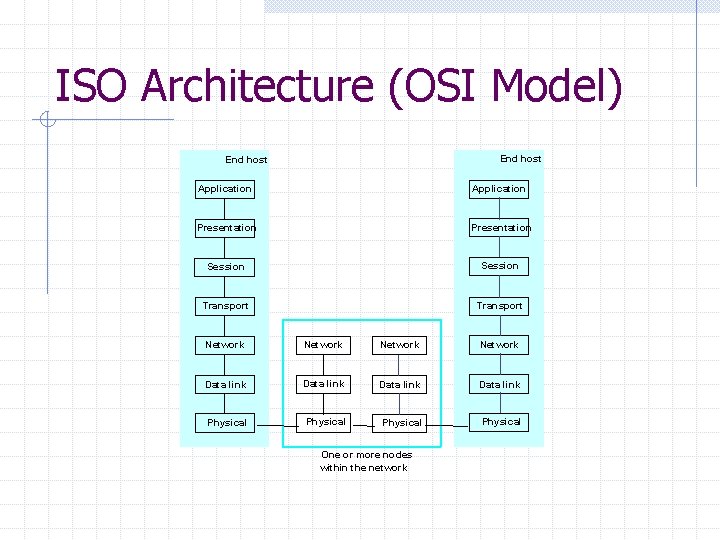 ISO Architecture (OSI Model)

End host

Application

Presentation

Session

Transport

Network

Data link

Physical

Network

Data link

Physical

Network

Data link

Physical

One or more nodes within the network

End host

Application

Presentation

Session

Transport

Network

Data link

Physical